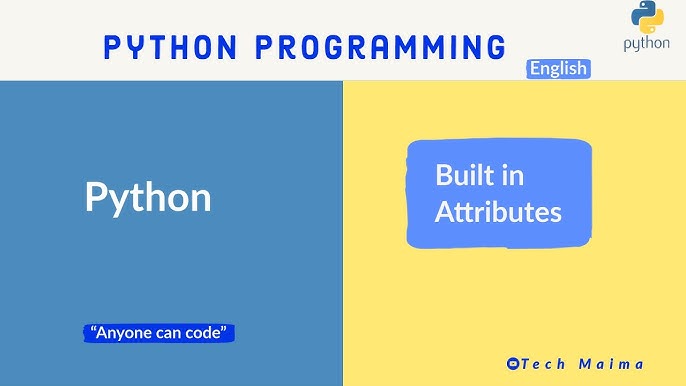 PYTHON PROGRAMMING

python

English

Python

Built in Attributes

"Anyone can code"

Tech Maima